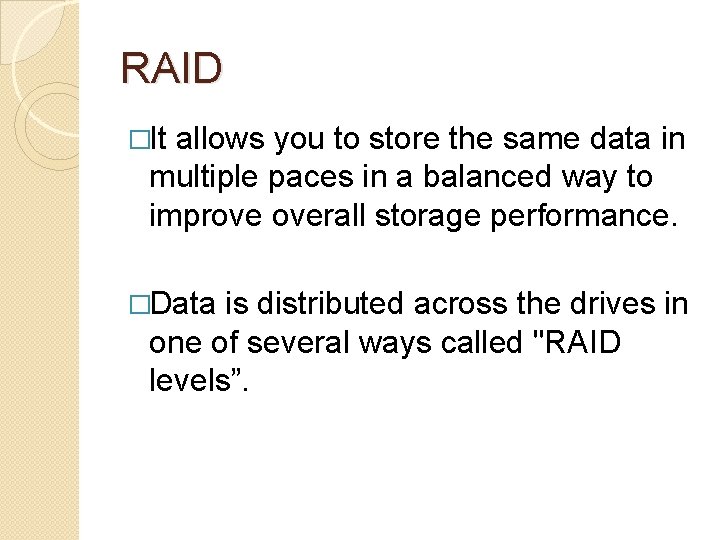 RAID

□It allows you to store the same data in multiple paces in a balanced way to improve overall storage performance.

□Data is distributed across the drives in one of several ways called "RAID levels”.